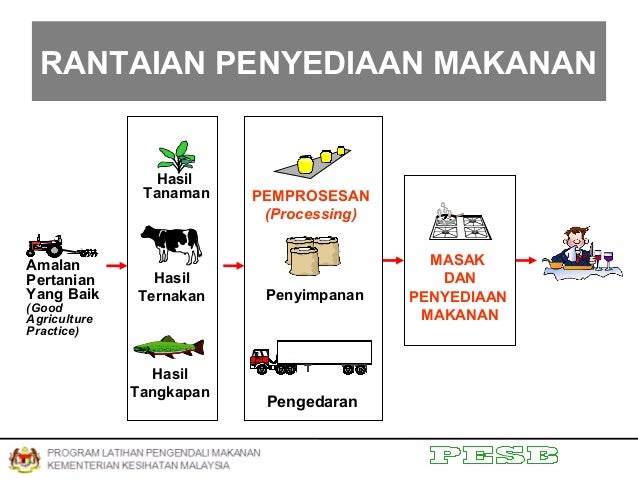 RANTAIAN PENYEDIAAN MAKANAN

Amalan Pertanian Yang Baik
(Good Agriculture Practice)

Hasil Tanaman

Hasil Ternakan

Hasil Tangkapan

PEMPROSESAN
(Processing)

Penyimpanan

Pengedaran

MASAK DAN PENYEDIAAN MAKANAN

PROGRAM LATIHAN PENGENDALI MAKANAN
KEMENTERIAN KESIHATAN MALAYSIA

PESB